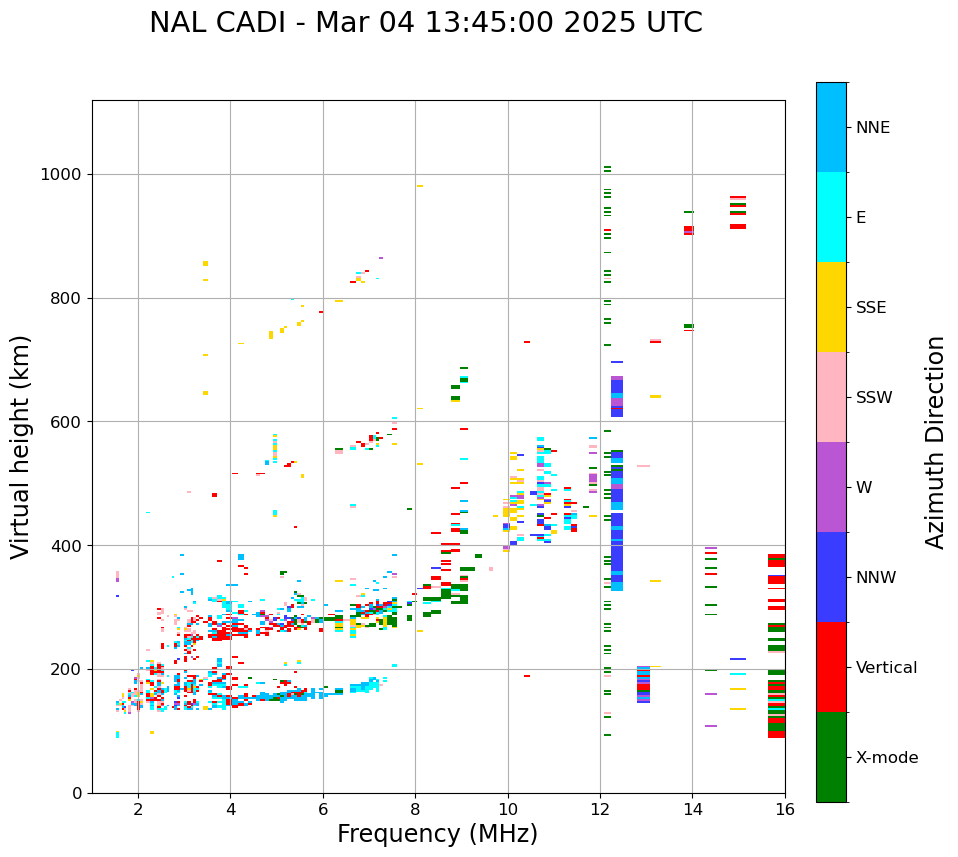 NAL CADI - Mar 04 13:45:00 2025 UTC

Virtual height (km)

1000
800
600
400
200
0

2
4
6
8
10
12
14
16

Frequency (MHz)

NNE
E
SSE
SSW
W
NNW
Vertical
X-mode

Azimuth Direction